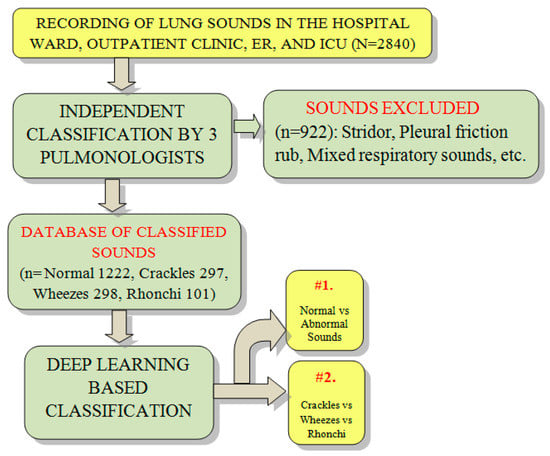 RECORDING OF LUNG SOUNDS IN THE HOSPITAL WARD, OUTPATIENT CLINIC, ER, AND ICU (N=2840)

INDEPENDENT CLASSIFICATION BY 3 PULMONOLOGISTS

SOUNDS EXCLUDED
(n=922): Stridor, Pleural friction rub, Mixed respiratory sounds, etc.

DATABASE OF CLASSIFIED SOUNDS
(n=Normal 1222, Crackles 297, Wheezes 298, Rhonchi 101)

DEEP LEARNING BASED CLASSIFICATION

#1.
Normal vs Abnormal Sounds

#2.
Crackles vs Wheezes vs Rhonchi